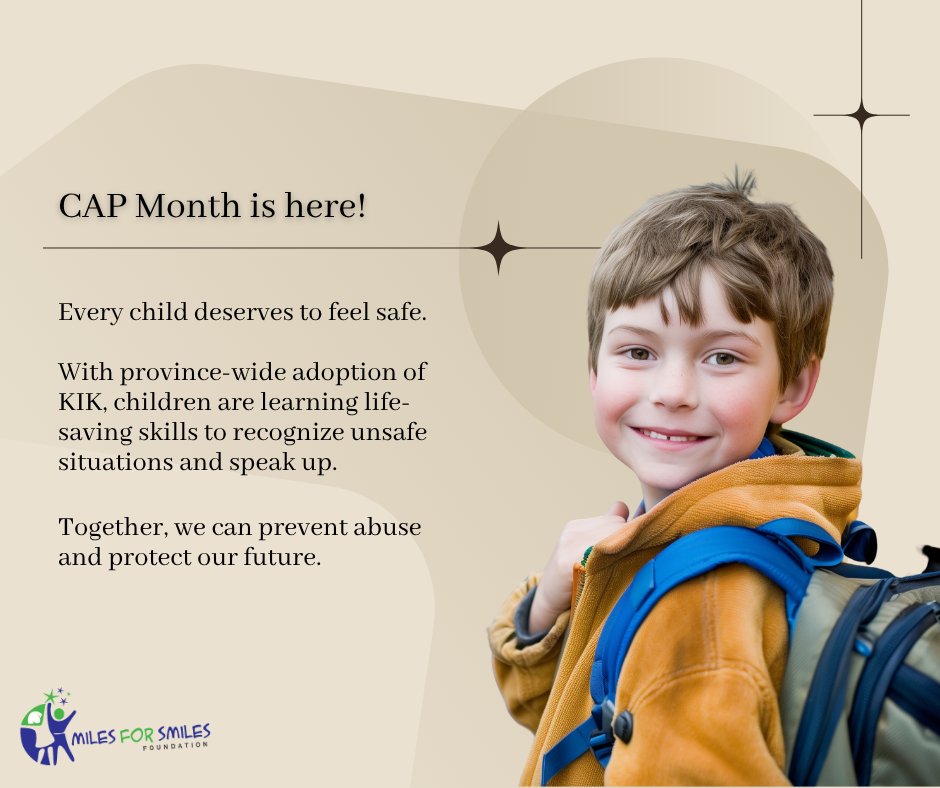 CAP Month is here!

Every child deserves to feel safe.

With province-wide adoption of KIK, children are learning life-saving skills to recognize unsafe situations and speak up.

Together, we can prevent abuse and protect our future.

MILES FOR SMILES FOUNDATION